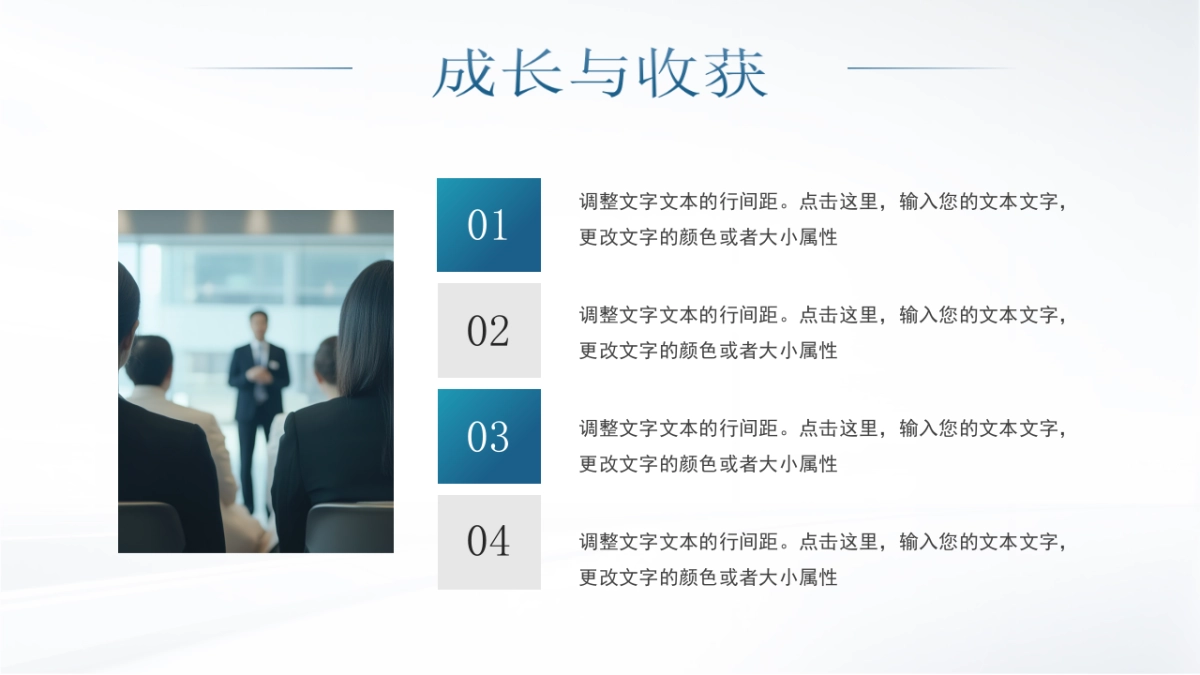 成长与收获

01

调整文字文本的行间距。点击这里，输入您的文本文字，更改文字的颜色或者大小属性

02

调整文字文本的行间距。点击这里，输入您的文本文字，更改文字的颜色或者大小属性

03

调整文字文本的行间距。点击这里，输入您的文本文字，更改文字的颜色或者大小属性

04

调整文字文本的行间距。点击这里，输入您的文本文字，更改文字的颜色或者大小属性